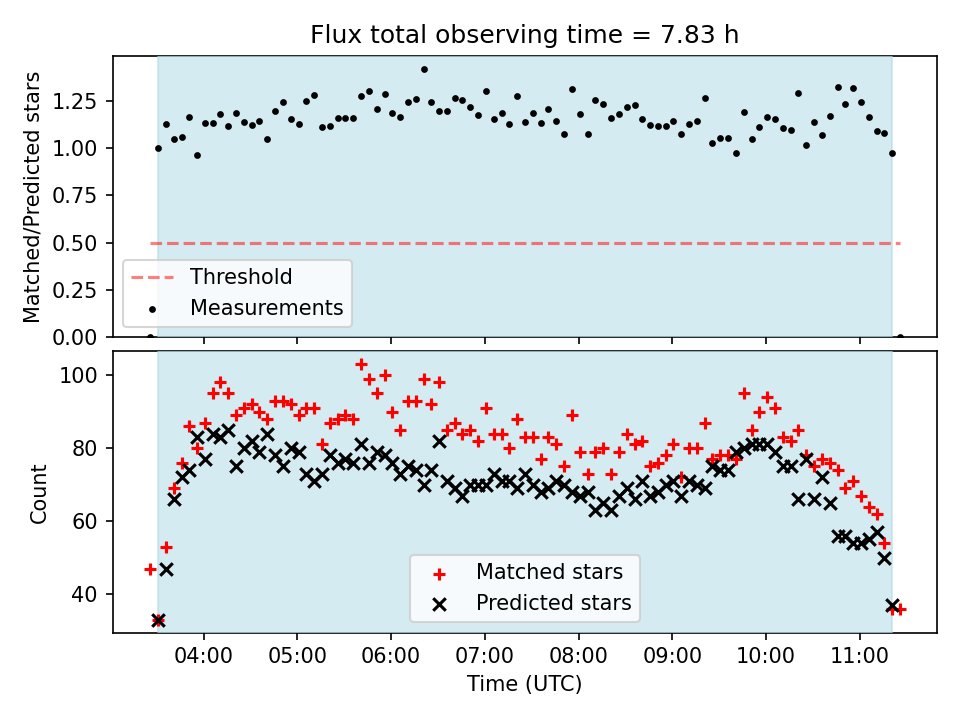 Flux total observing time = 7.83 h

Matched/Predicted stars

1.25
1.00
0.75
0.50
0.25
0.00

Threshold
Measurements

Count

100
80
60
40

Matched stars
Predicted stars

04:00 05:00 06:00 07:00 08:00 09:00 10:00 11:00

Time (UTC)